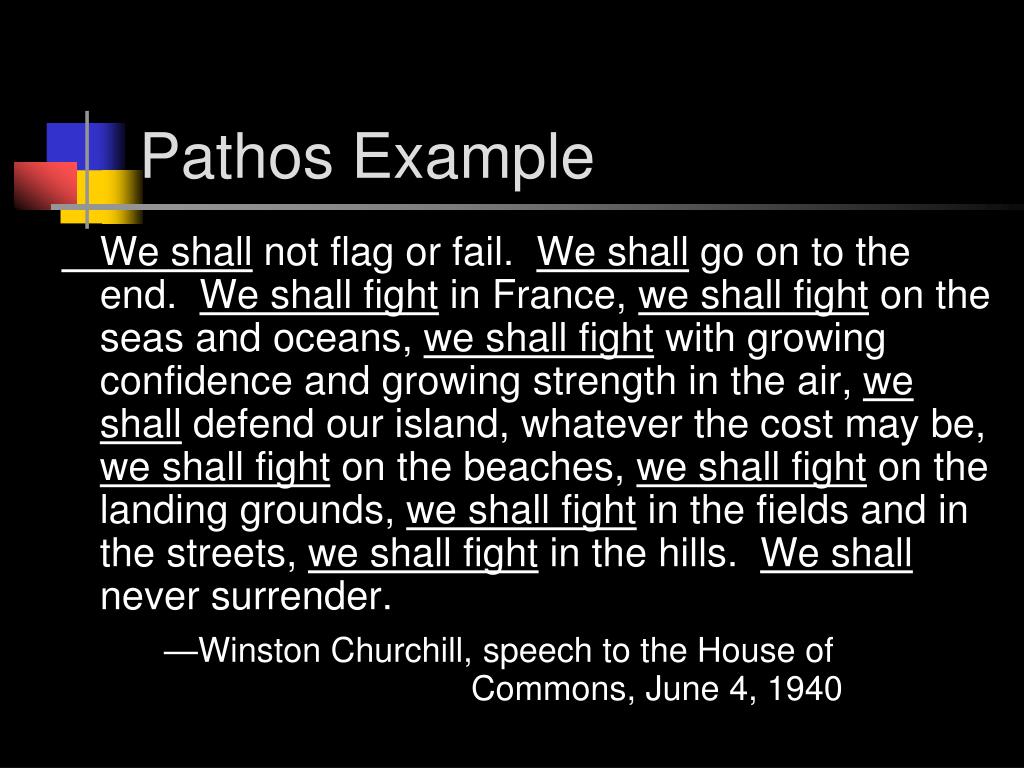 Pathos Example

We shall not flag or fail. We shall go on to the end. We shall fight in France, we shall fight on the seas and oceans, we shall fight with growing confidence and growing strength in the air, we shall defend our island, whatever the cost may be, we shall fight on the beaches, we shall fight on the landing grounds, we shall fight in the fields and in the streets, we shall fight in the hills. We shall never surrender.

—Winston Churchill, speech to the House of Commons, June 4, 1940